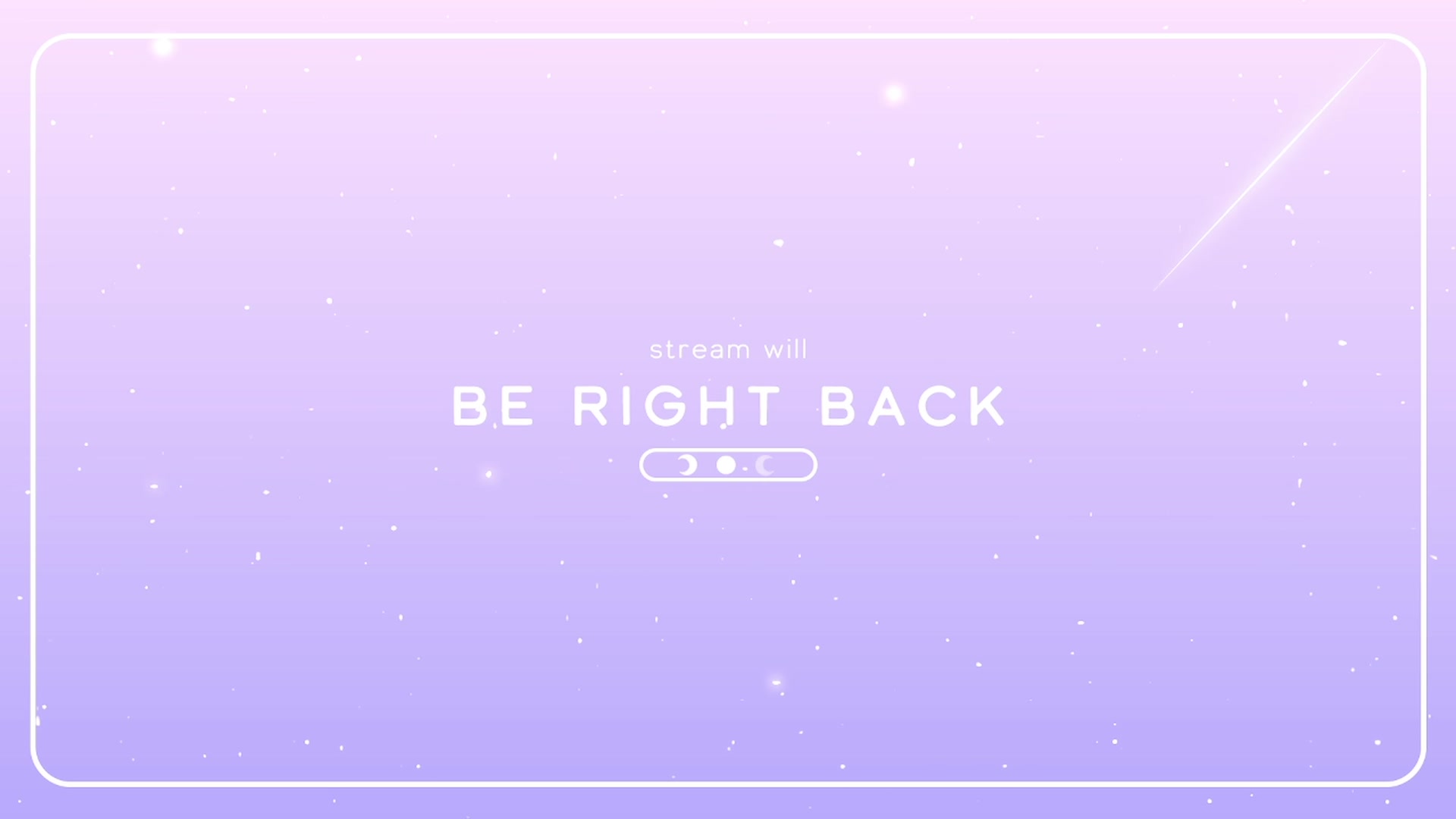 stream will
BE RIGHT BACK